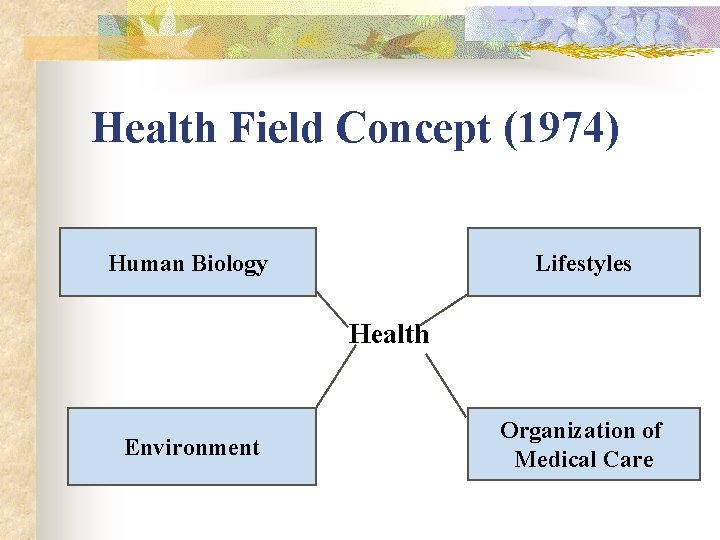 Health Field Concept (1974)

Human Biology

Lifestyles

Health

Environment

Organization of Medical Care